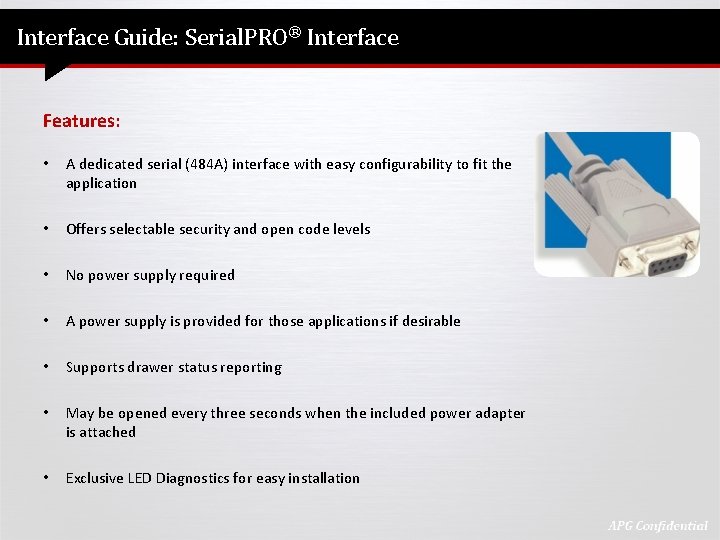 Interface Guide: SerialPRO® Interface

Features:

• A dedicated serial (484A) interface with easy configurability to fit the application

• Offers selectable security and open code levels

• No power supply required

• A power supply is provided for those applications if desirable

• Supports drawer status reporting

• May be opened every three seconds when the included power adapter is attached

• Exclusive LED Diagnostics for easy installation

APG Confidential